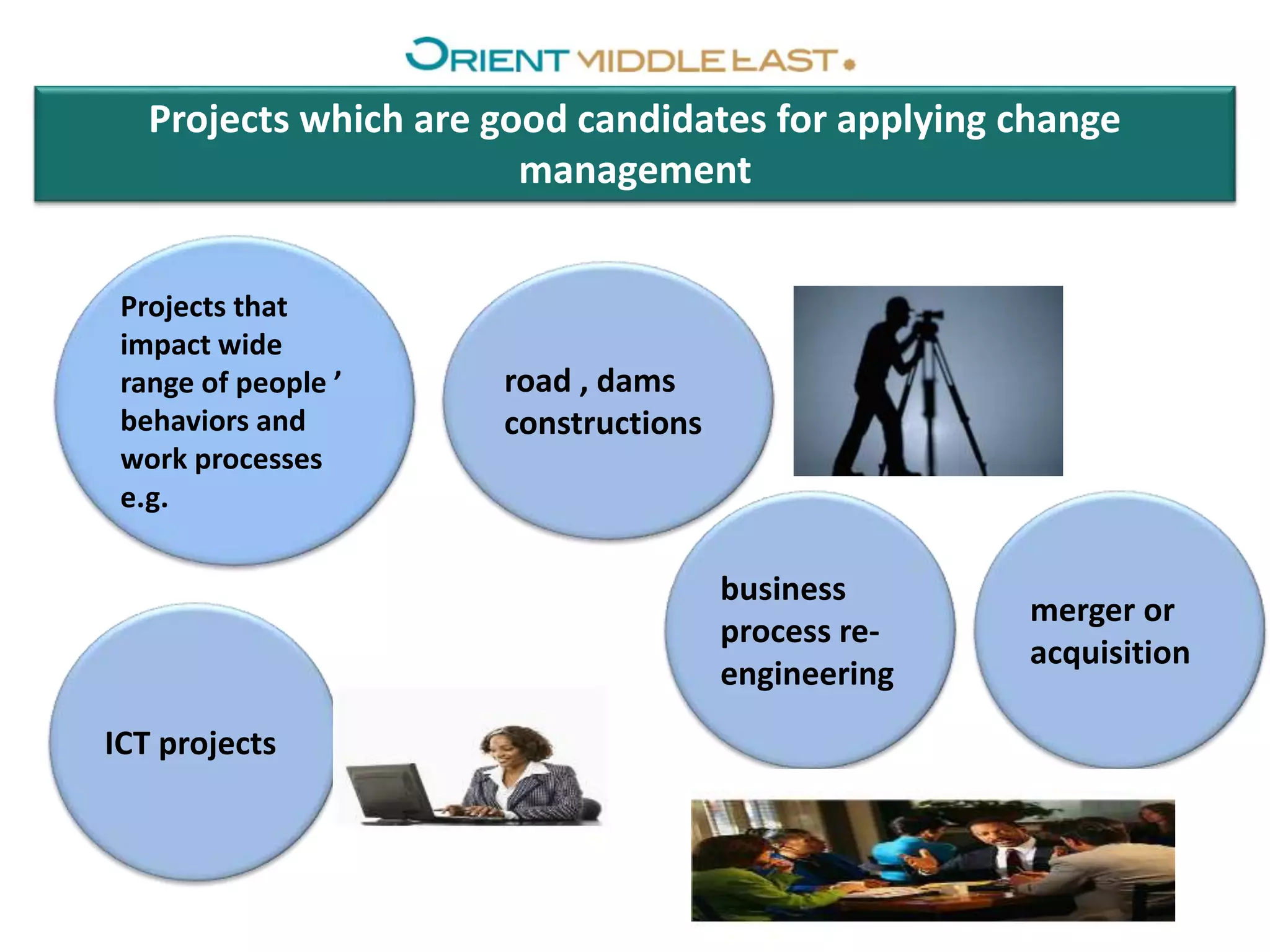 ORIENT MIDDLE EAST

Projects which are good candidates for applying change management

Projects that impact wide range of people ’ behaviors and work processes e.g.

road , dams constructions

business process re-engineering

merger or acquisition

ICT projects